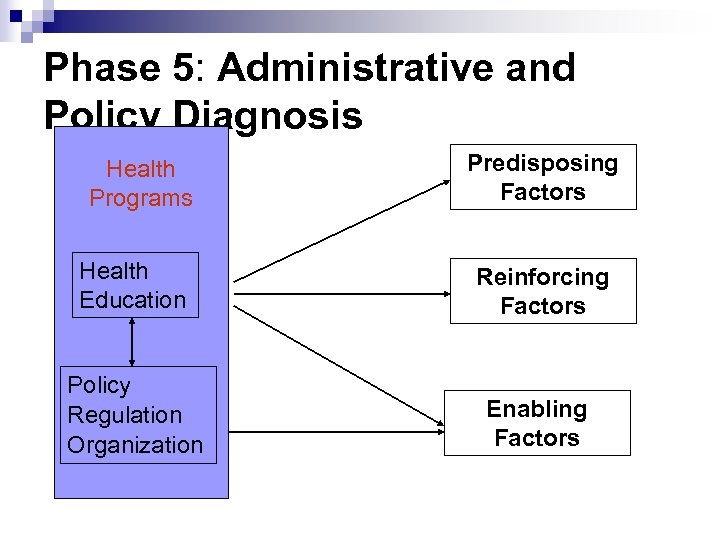 Phase 5: Administrative and Policy Diagnosis

Health Programs

Health Education

Policy Regulation Organization

Predisposing Factors

Reinforcing Factors

Enabling Factors